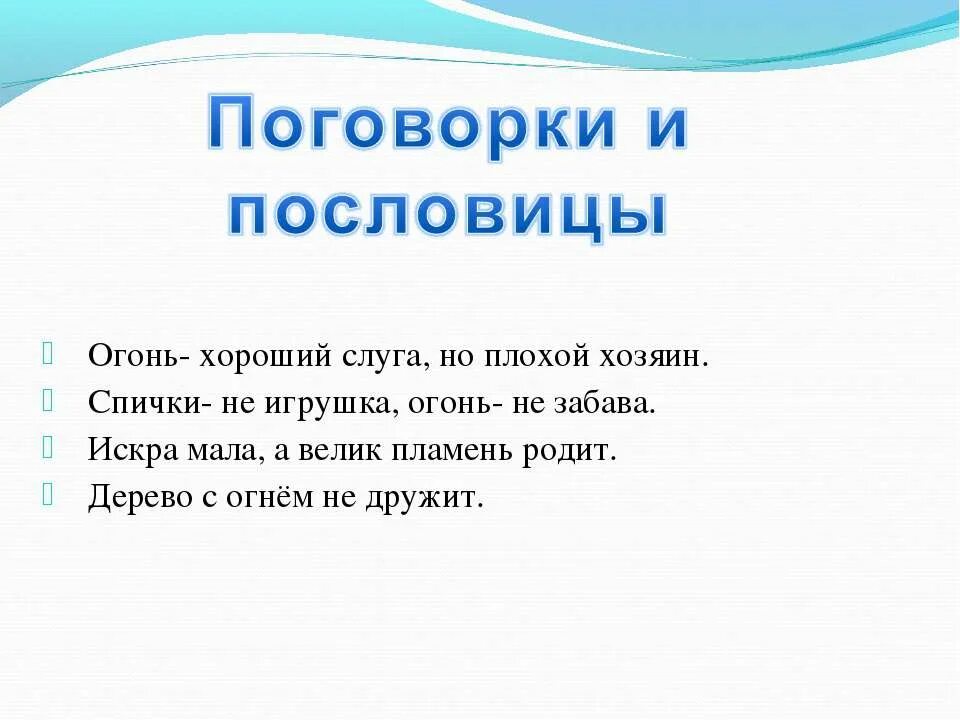 Поговорки и пословицы

Огонь- хороший слуга, но плохой хозяин.
Спички- не игрушка, огонь- не забава.
Искра мала, а велик пламень родит.
Дерево с огнём не дружит.